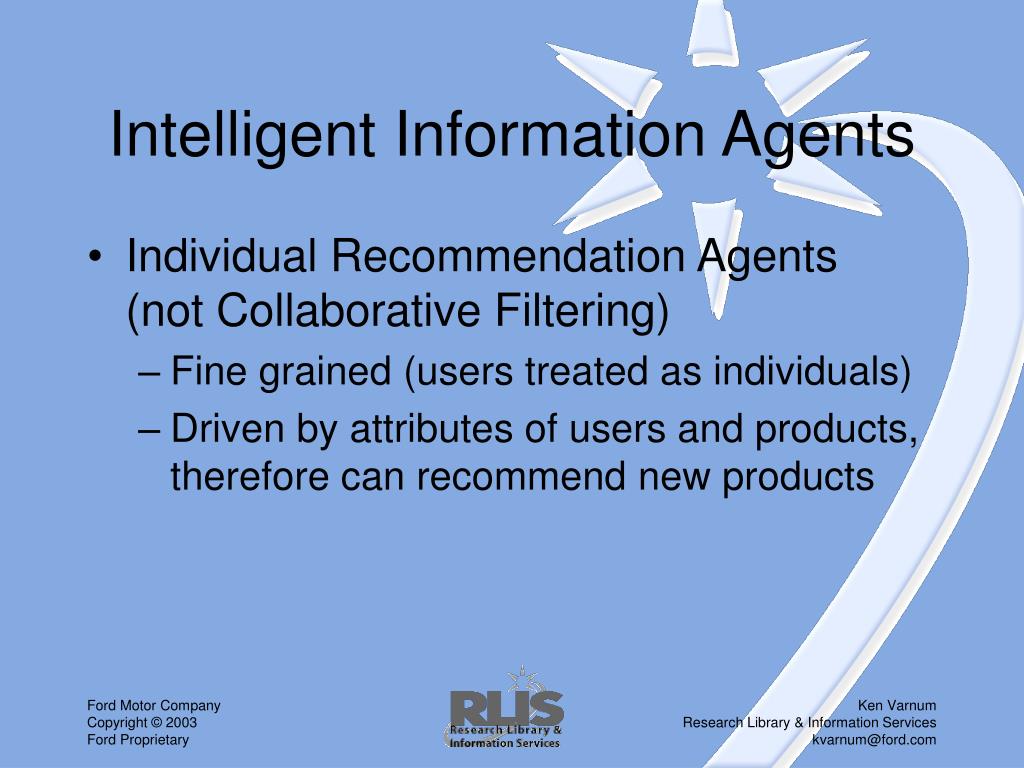 Intelligent Information Agents

• Individual Recommendation Agents (not Collaborative Filtering)
– Fine grained (users treated as individuals)
– Driven by attributes of users and products, therefore can recommend new products

Ford Motor Company
Copyright © 2003
Ford Proprietary

RLIS
Research Library &
Information Services

Ken Varnum
Research Library & Information Services
kvarnum@ford.com